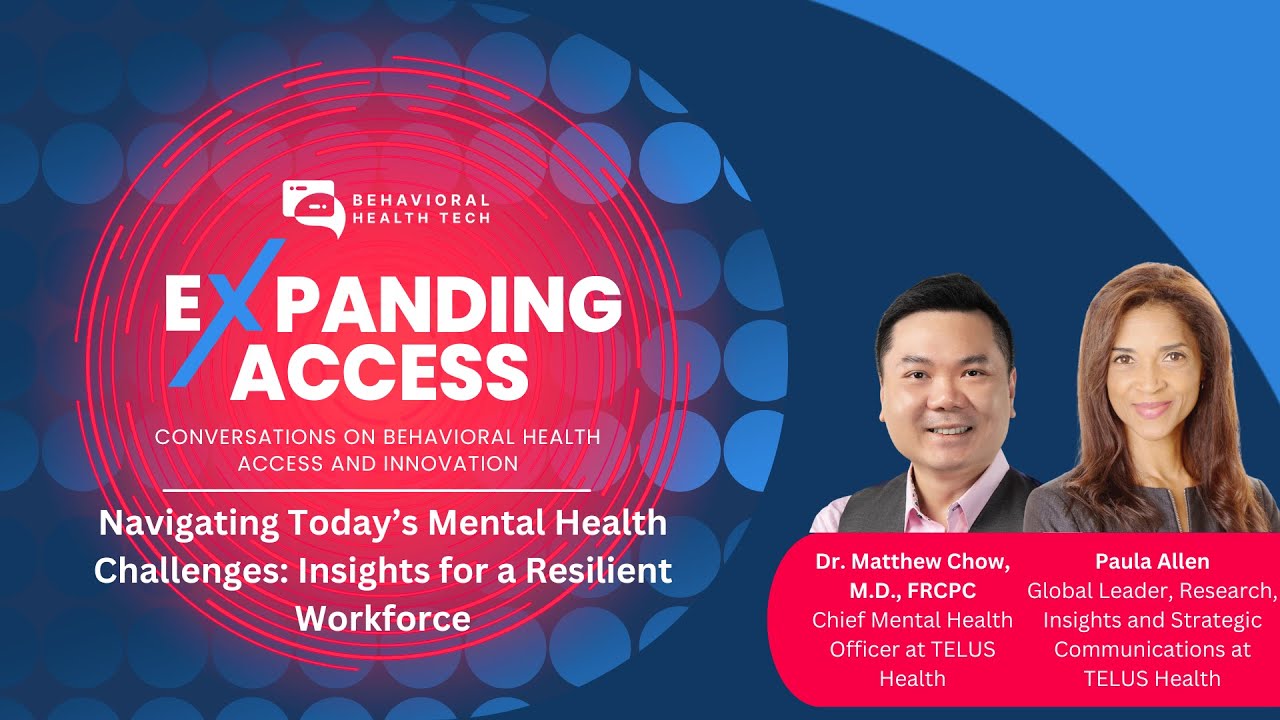 BEHAVIORAL HEALTH TECH

EXPANDING ACCESS

CONVERSATIONS ON BEHAVIORAL HEALTH ACCESS AND INNOVATION

Navigating Today's Mental Health Challenges: Insights for a Resilient Workforce

Dr. Matthew Chow, M.D., FRCPC
Chief Mental Health Officer at TELUS Health

Paula Allen
Global Leader, Research, Insights and Strategic Communications at TELUS Health